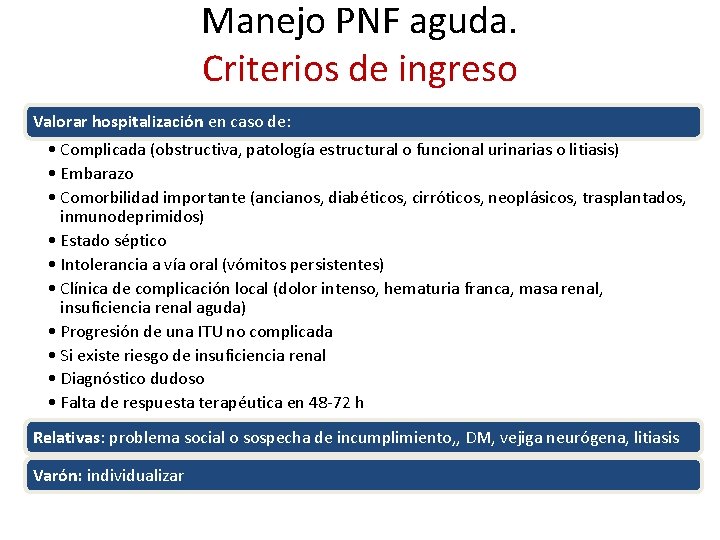 Manejo PNF aguda.
Criterios de ingreso

Valorar hospitalización en caso de:

• Complicada (obstructiva, patología estructural o funcional urinarias o litiasis)
• Embarazo
• Comorbilidad importante (ancianos, diabéticos, cirróticos, neoplásicos, trasplantados, inmunodeprimidos)
• Estado séptico
• Intolerancia a vía oral (vómitos persistentes)
• Clínica de complicación local (dolor intenso, hematuria franca, masa renal, insuficiencia renal aguda)
• Progresión de una ITU no complicada
• Si existe riesgo de insuficiencia renal
• Diagnóstico dudoso
• Falta de respuesta terapéutica en 48-72 h

Relativas: problema social o sospecha de incumplimiento,, DM, vejiga neurógena, litiasis

Varón: individualizar